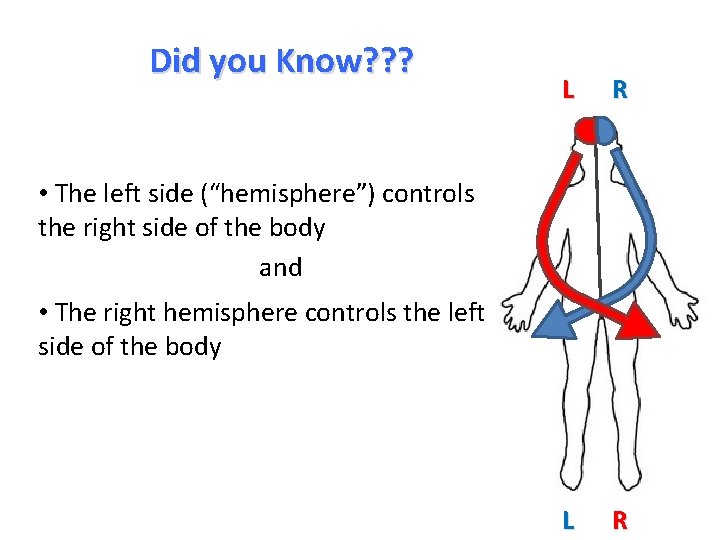 Did you Know???

• The left side (“hemisphere”) controls the right side of the body

and

• The right hemisphere controls the left side of the body

L R

L R